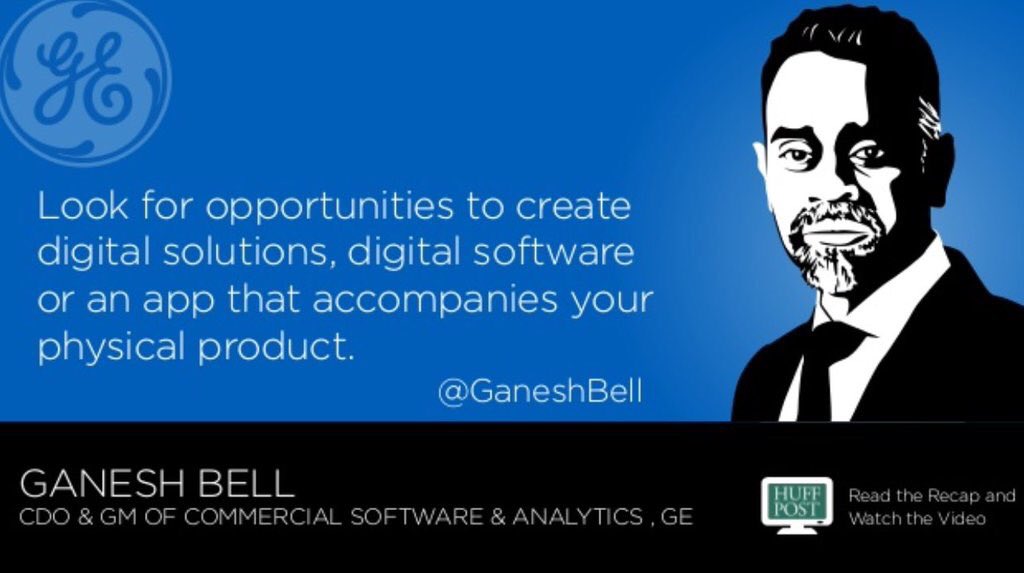 GE

Look for opportunities to create digital solutions, digital software or an app that accompanies your physical product.

@GaneshBell

GANESH BELL
CDO & GM OF COMMERCIAL SOFTWARE & ANALYTICS , GE

HUFF POST

Read the Recap and Watch the Video